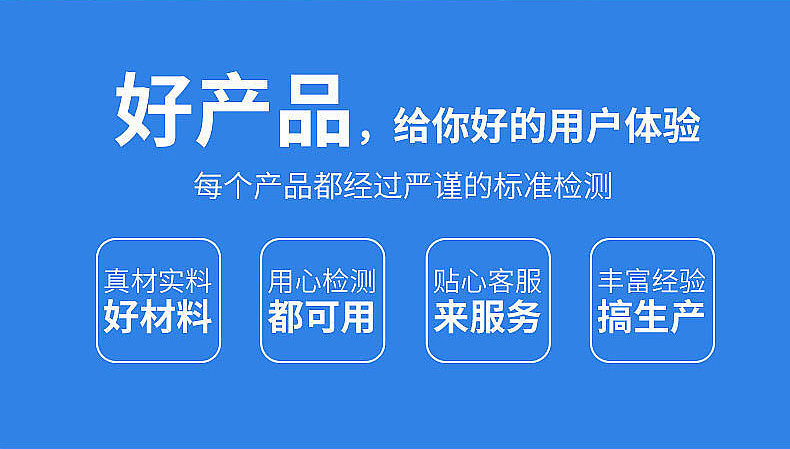 好产品，给你好的用户体验

每个产品都经过严谨的标准检测

真材实料
好材料

用心检测
都可用

贴心客服
来服务

丰富经验
搞生产